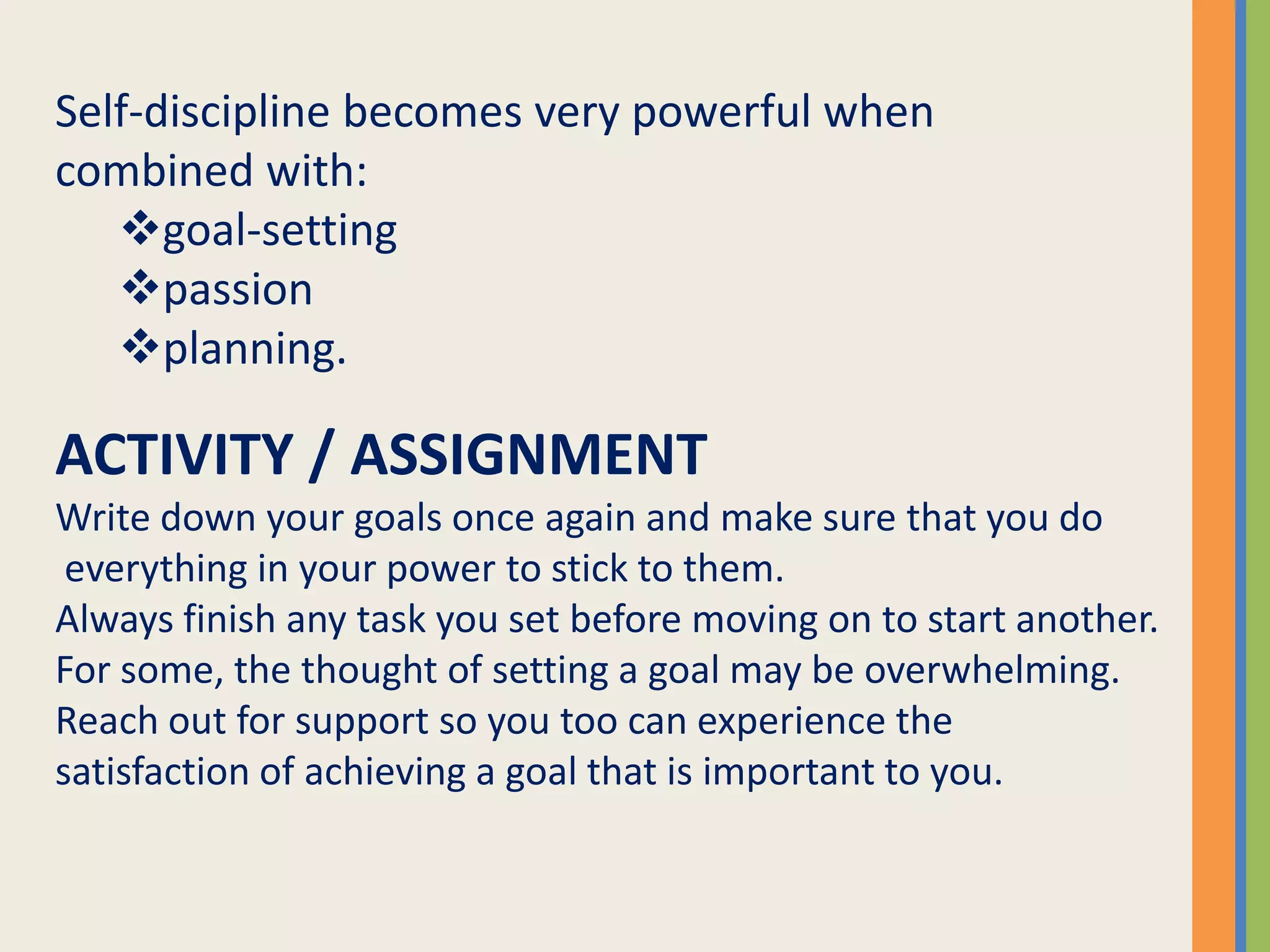 Self-discipline becomes very powerful when combined with:

❖goal-setting
❖passion
❖planning.

ACTIVITY / ASSIGNMENT

Write down your goals once again and make sure that you do everything in your power to stick to them.
Always finish any task you set before moving on to start another.
For some, the thought of setting a goal may be overwhelming.
Reach out for support so you too can experience the satisfaction of achieving a goal that is important to you.